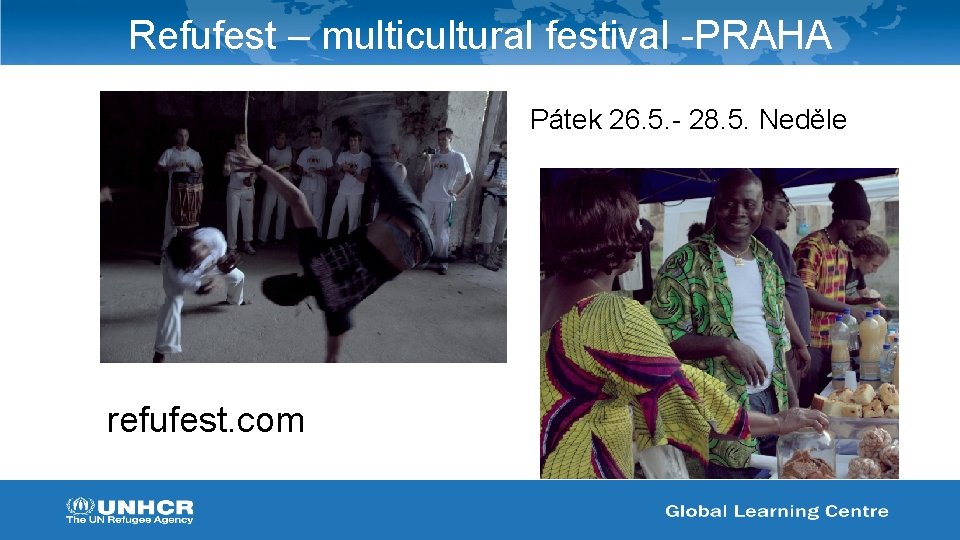 Refufest – multicultural festival -PRAHA

Pátek 26.5.- 28.5. Neděle

refufest.com

UNHCR
The UN Refugee Agency

Global Learning Centre